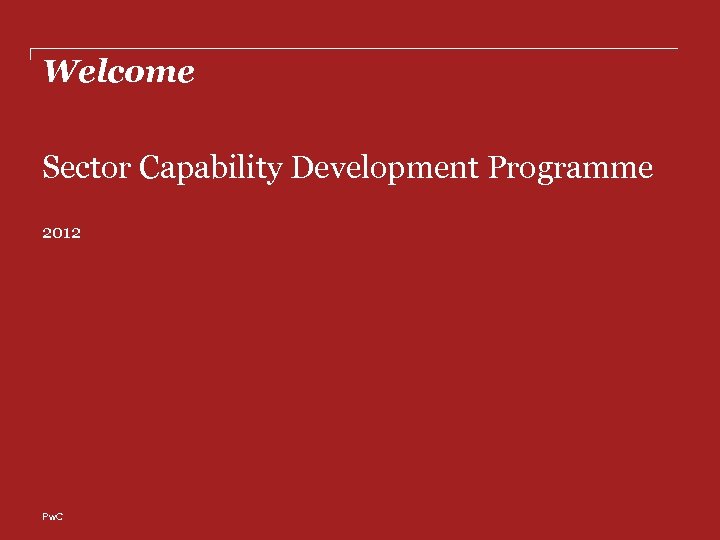 Welcome

Sector Capability Development Programme

2012

PwC